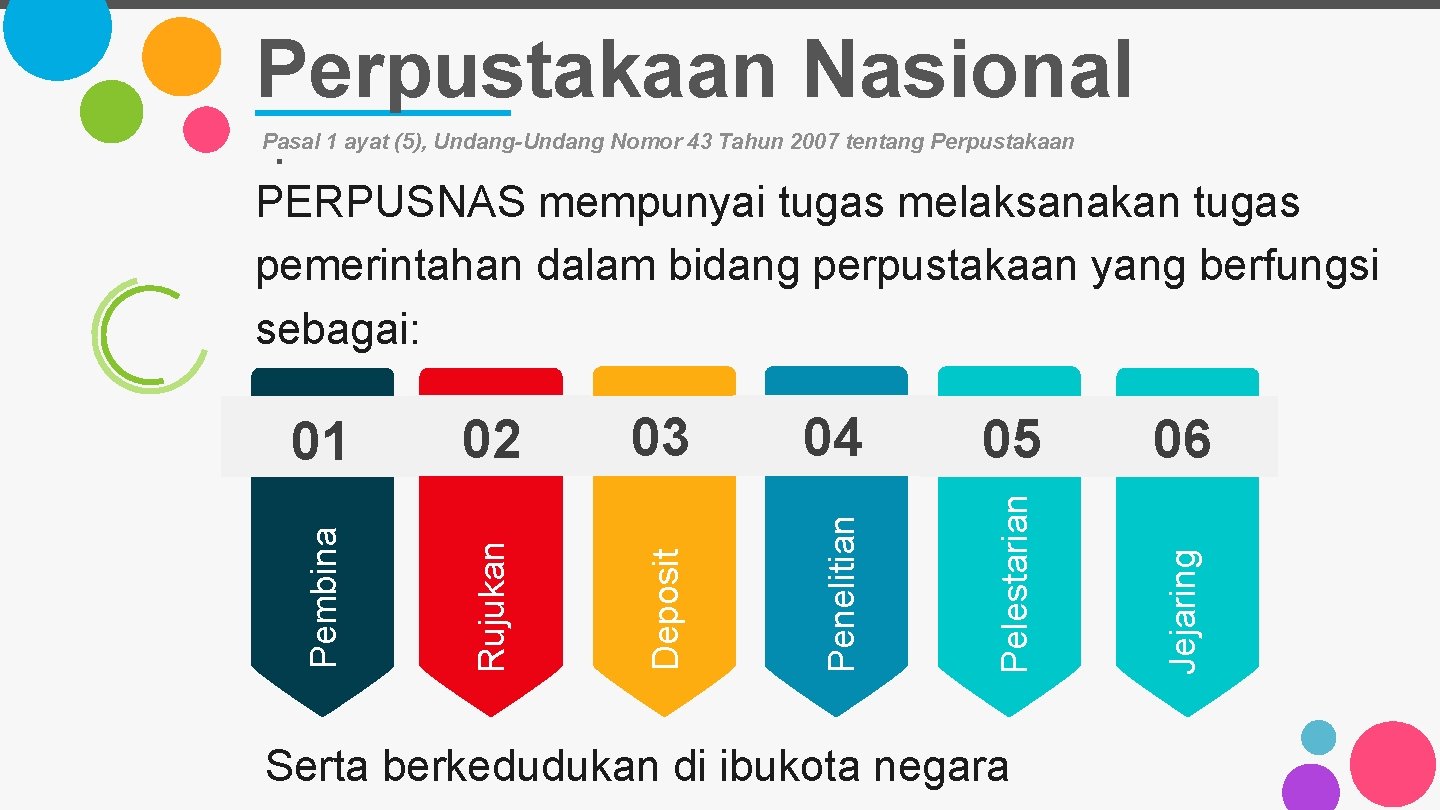 Perpustakaan Nasional

Pasal 1 ayat (5), Undang-Undang Nomor 43 Tahun 2007 tentang Perpustakaan

PERPUSNAS mempunyai tugas melaksanakan tugas pemerintahan dalam bidang perpustakaan yang berfungsi sebagai:

01
Pembina

02
Rujukan

03
Deposit

04
Penelitian

05
Pelestarian

06
Jejaring

Serta berkedudukan di ibukota negara